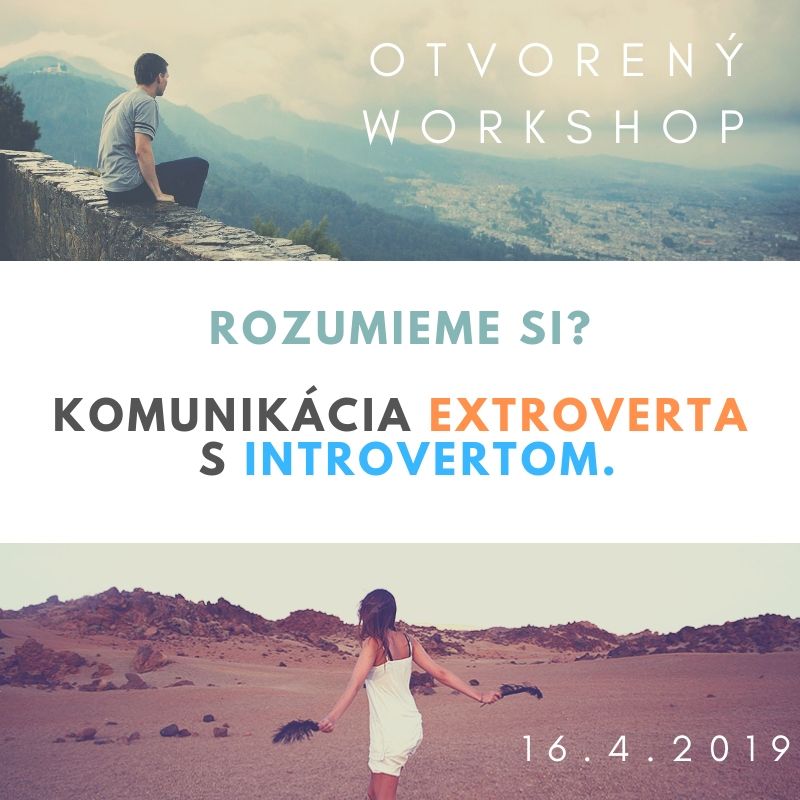 OTVORENÝ WORKSHOP

ROZUMIEME SI?

KOMUNIKÁCIA EXTROVERTA S INTROVERTOM.

16.4.2019